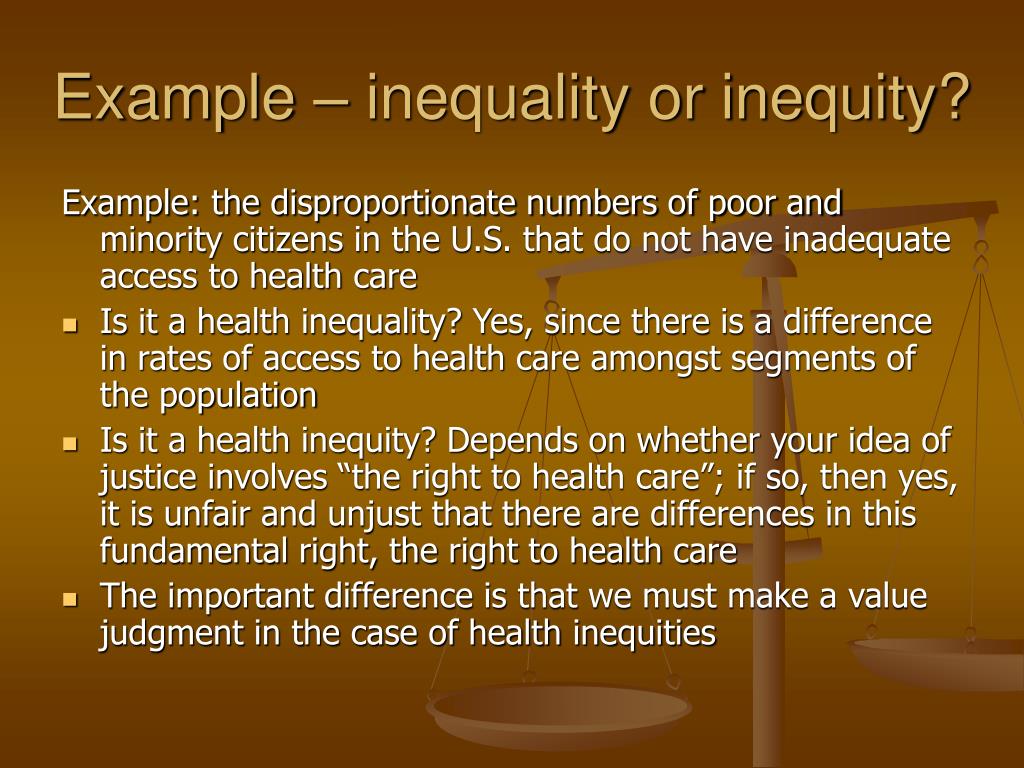 Example – inequality or inequity?

Example: the disproportionate numbers of poor and minority citizens in the U.S. that do not have inadequate access to health care

- Is it a health inequality? Yes, since there is a difference in rates of access to health care amongst segments of the population
- Is it a health inequity? Depends on whether your idea of justice involves “the right to health care”; if so, then yes, it is unfair and unjust that there are differences in this fundamental right, the right to health care
- The important difference is that we must make a value judgment in the case of health inequities